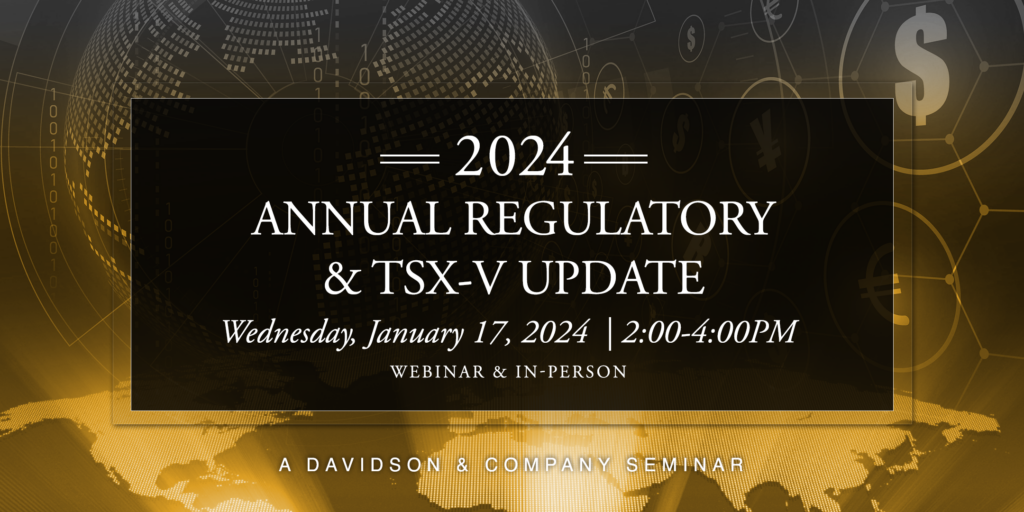 2024
ANNUAL REGULATORY & TSX-V UPDATE
Wednesday, January 17, 2024 | 2:00-4:00PM
WEBINAR & IN-PERSON

A DAVIDSON & COMPANY SEMINAR